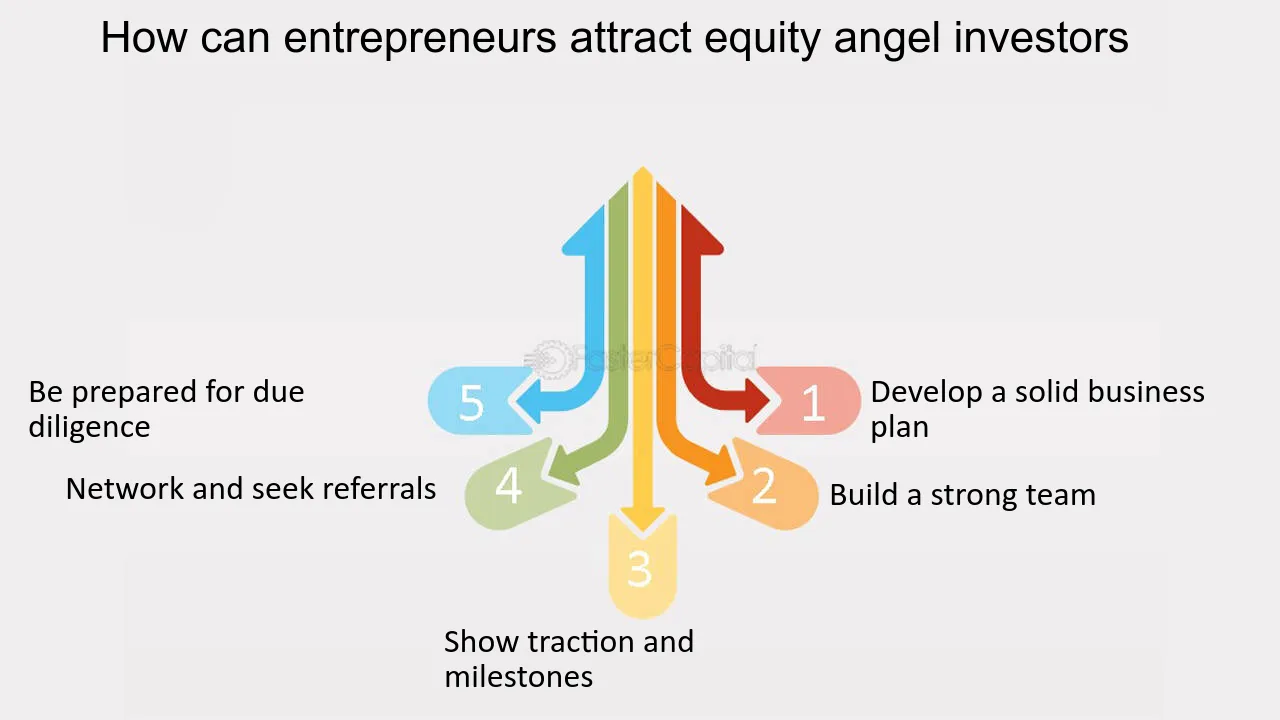 How can entrepreneurs attract equity angel investors

5

Be prepared for due diligence

4

Network and seek referrals

3

Show traction and milestones

2

Build a strong team

1

Develop a solid business plan

FasterCapital